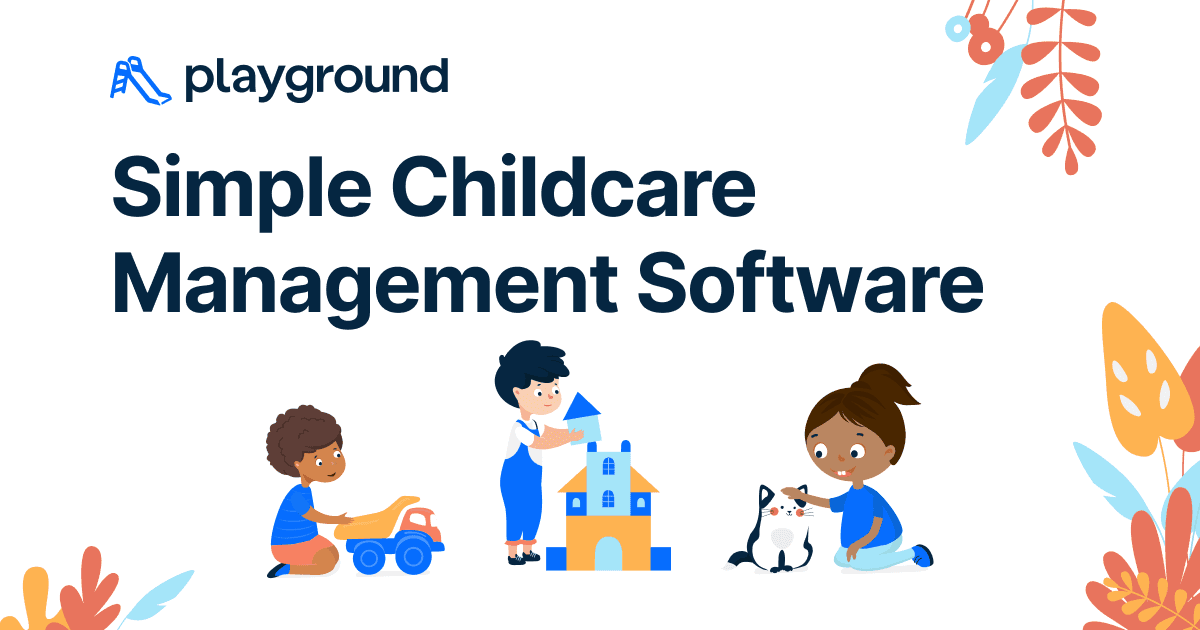 playground

Simple Childcare Management Software